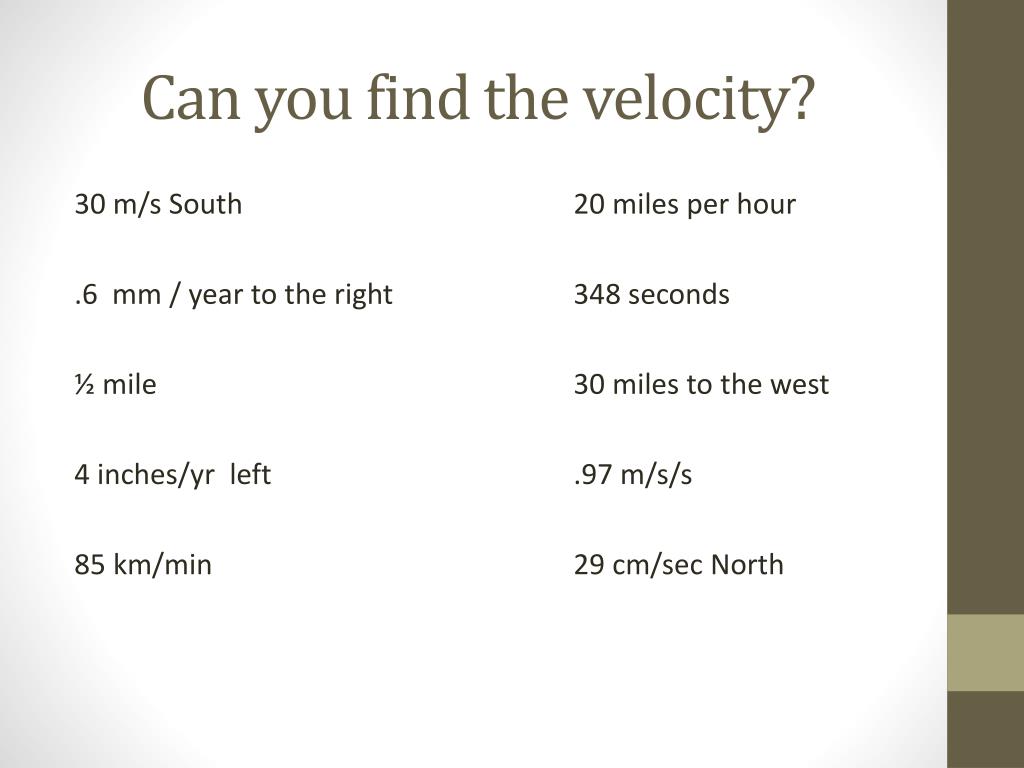 Can you find the velocity?

30 m/s South

.6 mm / year to the right

½ mile

4 inches/yr left

85 km/min

20 miles per hour

348 seconds

30 miles to the west

.97 m/s/s

29 cm/sec North